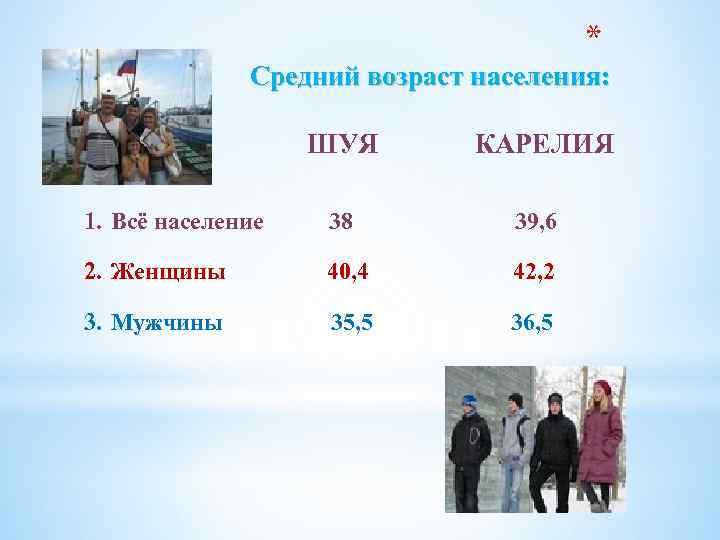 *

Средний возраст населения:

| | ШУЯ | КАРЕЛИЯ |
|---|---|---|
| 1. Всё население | 38 | 39,6 |
| 2. Женщины | 40,4 | 42,2 |
| 3. Мужчины | 35,5 | 36,5 |